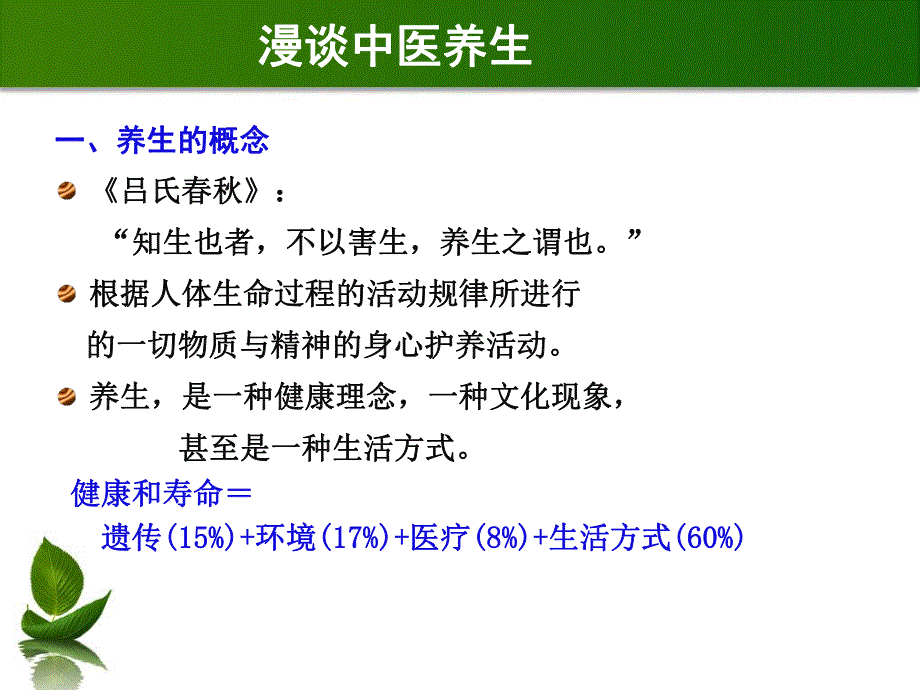 漫谈中医养生

一、养生的概念

《吕氏春秋》：

“知生也者，不以害生，养生之谓也。”

根据人体生命过程的活动规律所进行的一切物质与精神的身心护养活动。

养生，是一种健康理念，一种文化现象，甚至是一种生活方式。

健康和寿命＝

遗传(15%)+环境(17%)+医疗(8%)+生活方式(60%)